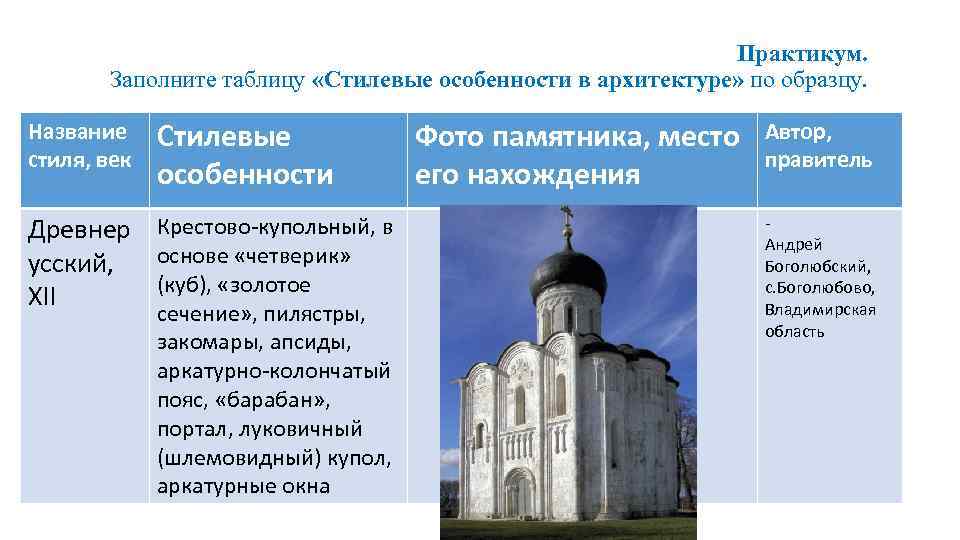 Практикум.
Заполните таблицу «Стилевые особенности в архитектуре» по образцу.

| Название стиля, век | Стилевые особенности | Фото памятника, место его нахождения | Автор, правитель |
|---|---|---|---|
| Древнерусский, XII | Крестово-купольный, в основе «четверик» (куб), «золотое сечение», пилястры, закомары, апсиды, аркатурно-колончатый пояс, «барабан», портал, луковичный (шлемовидный) купол, аркатурные окна | | - Андрей Боголюбский, с.Боголюбово, Владимирская область |